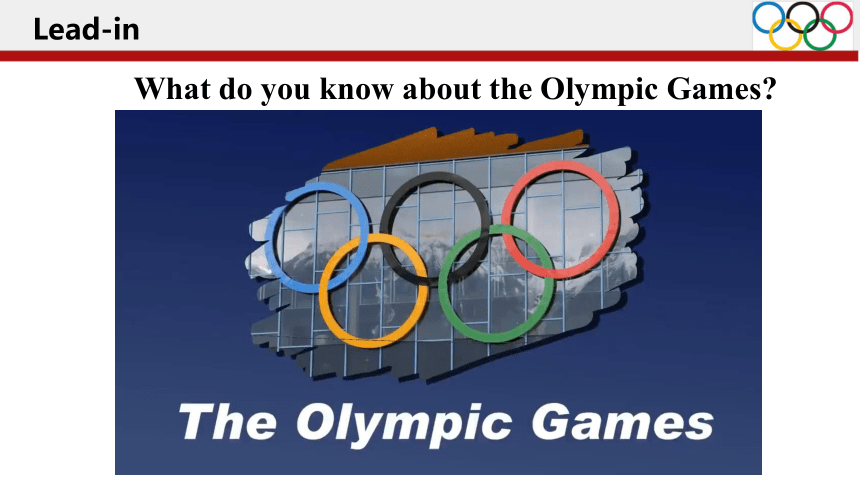 Lead-in

What do you know about the Olympic Games?

The Olympic Games